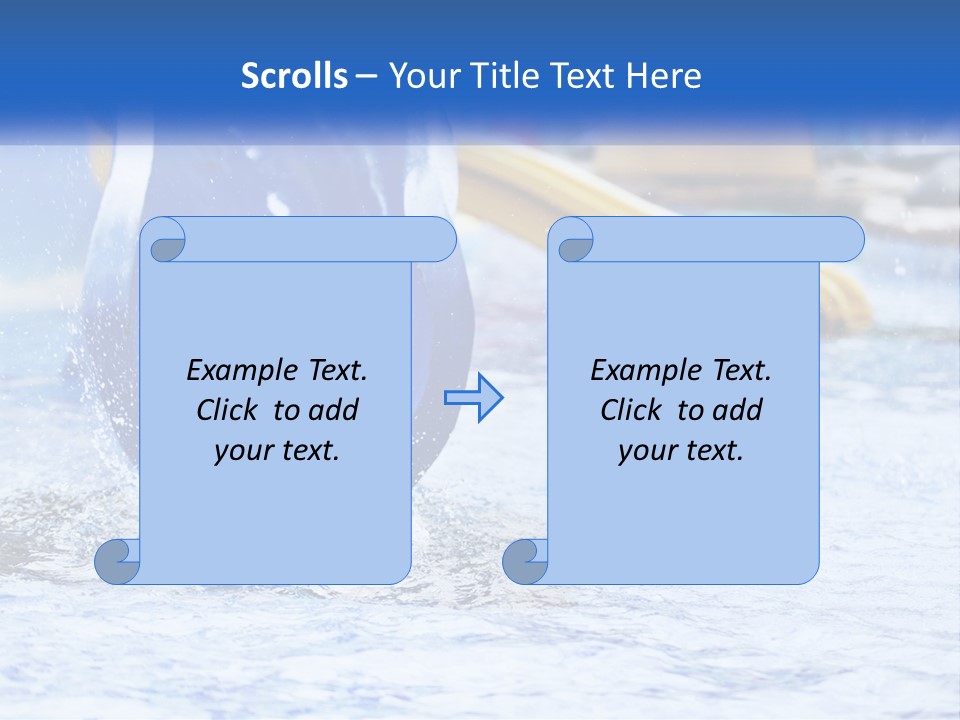 Scrolls – Your Title Text Here

Example Text. Click to add your text.

Example Text. Click to add your text.